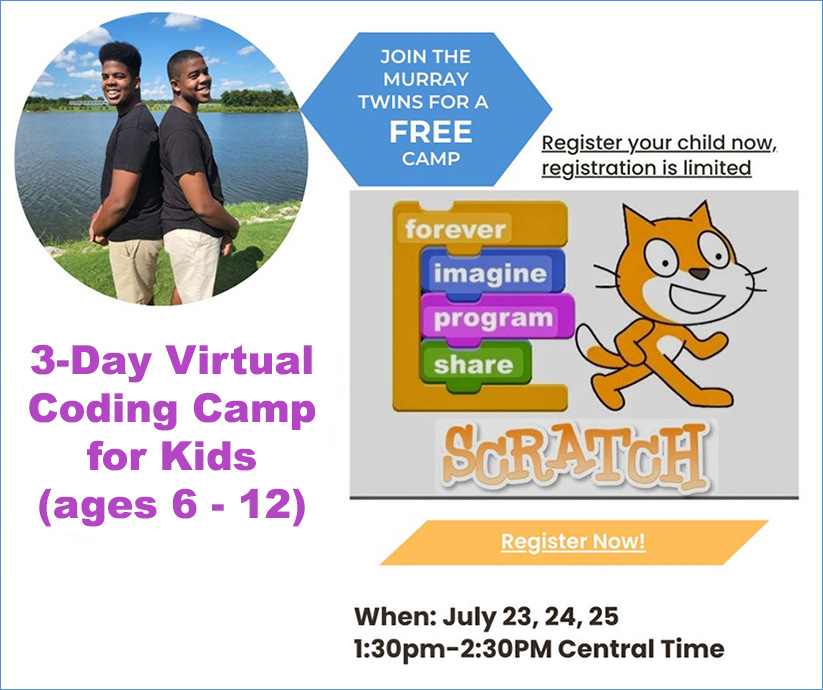 JOIN THE MURRAY TWINS FOR A FREE CAMP

Register your child now, registration is limited

forever
imagine
program
share

SCRATCH

3-Day Virtual Coding Camp for Kids (ages 6 - 12)

Register Now!

When: July 23, 24, 25
1:30pm-2:30PM Central Time